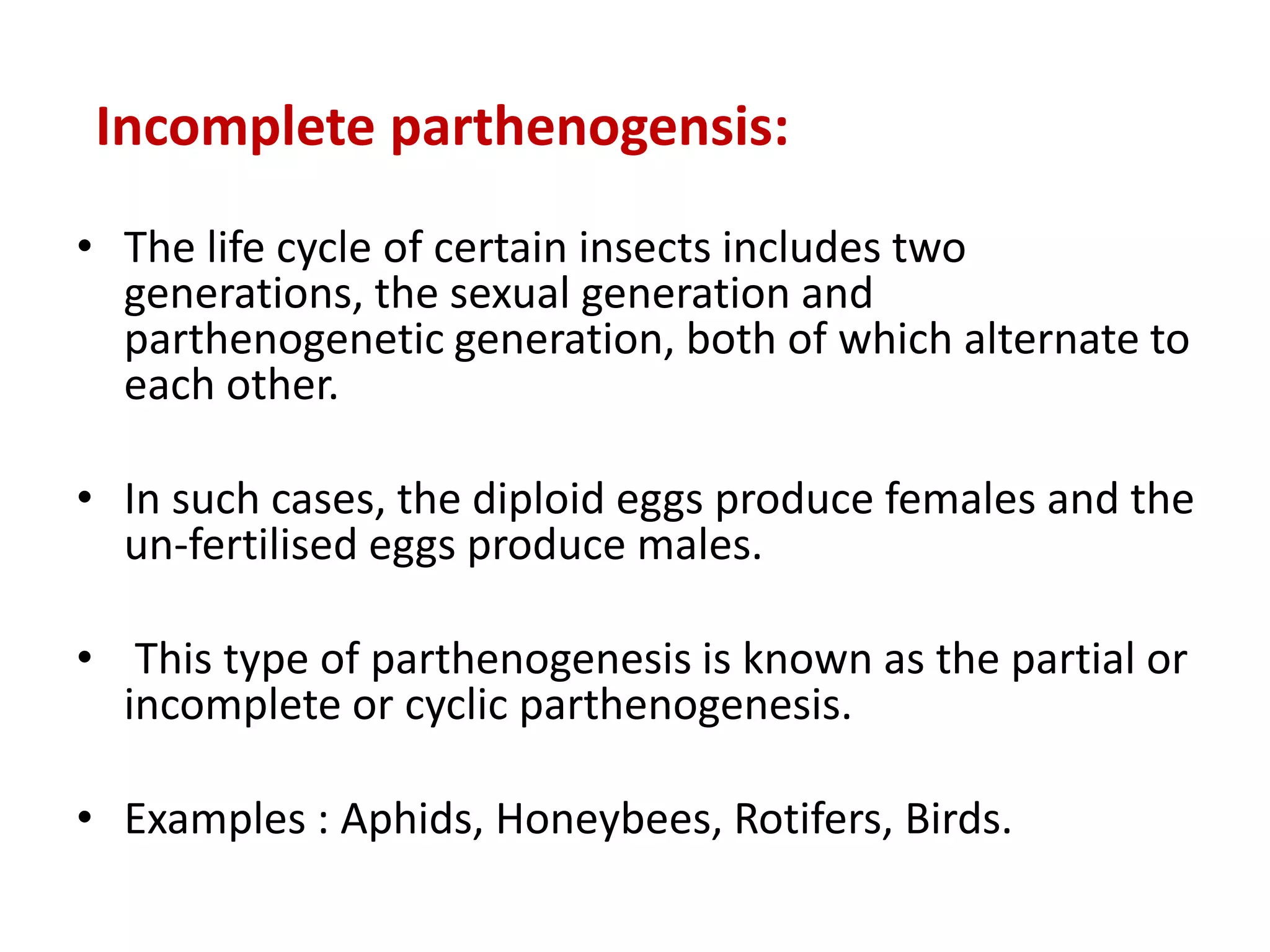 Incomplete parthenogensis:

• The life cycle of certain insects includes two generations, the sexual generation and parthenogenetic generation, both of which alternate to each other.

• In such cases, the diploid eggs produce females and the un-fertilised eggs produce males.

• This type of parthenogenesis is known as the partial or incomplete or cyclic parthenogenesis.

• Examples : Aphids, Honeybees, Rotifers, Birds.